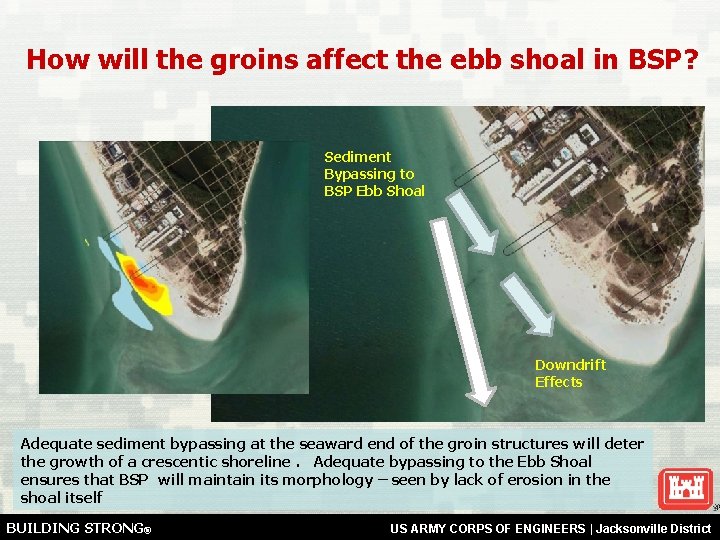 How will the groins affect the ebb shoal in BSP?

Sediment Bypassing to BSP Ebb Shoal

Downdrift Effects

Adequate sediment bypassing at the seaward end of the groin structures will deter the growth of a crescentic shoreline . Adequate bypassing to the Ebb Shoal ensures that BSP will maintain its morphology – seen by lack of erosion in the shoal itself

BUILDING STRONG®

US ARMY CORPS OF ENGINEERS | Jacksonville District